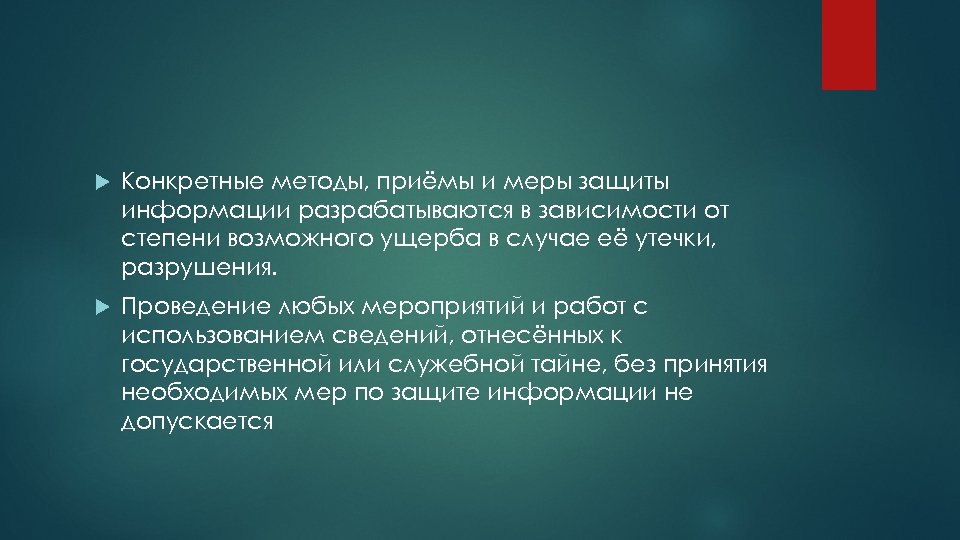 Конкретные методы, приёмы и меры защиты информации разрабатываются в зависимости от степени возможного ущерба в случае её утечки, разрушения.

Проведение любых мероприятий и работ с использованием сведений, отнесённых к государственной или служебной тайне, без принятия необходимых мер по защите информации не допускается